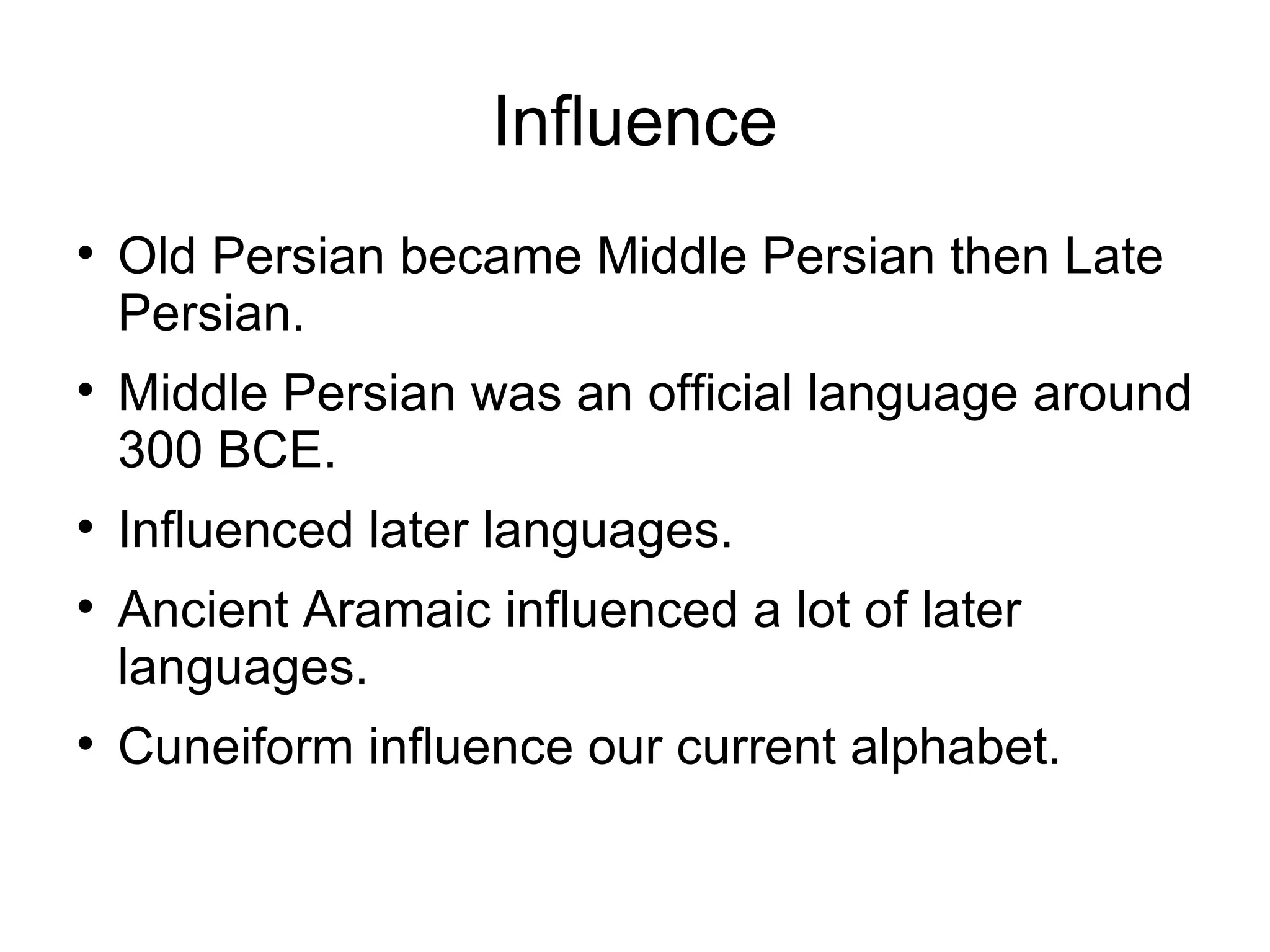 Influence

• Old Persian became Middle Persian then Late Persian.
• Middle Persian was an official language around 300 BCE.
• Influenced later languages.
• Ancient Aramaic influenced a lot of later languages.
• Cuneiform influence our current alphabet.